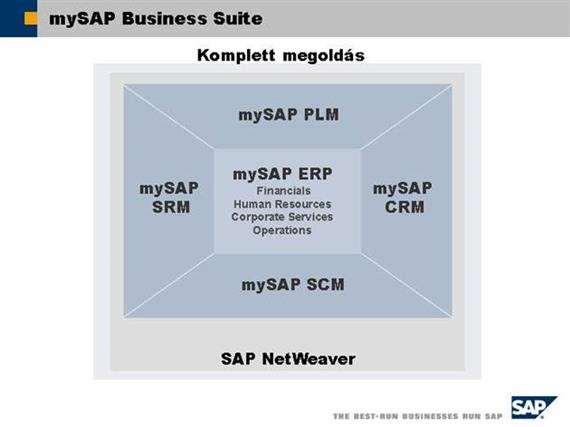 mySAP Business Suite

Komplett megoldás

mySAP PLM

mySAP SRM

mySAP ERP
Financials
Human Resources
Corporate Services
Operations

mySAP CRM

mySAP SCM

SAP NetWeaver

THE BEST-RUN BUSINESSES RUN SAP

SAP